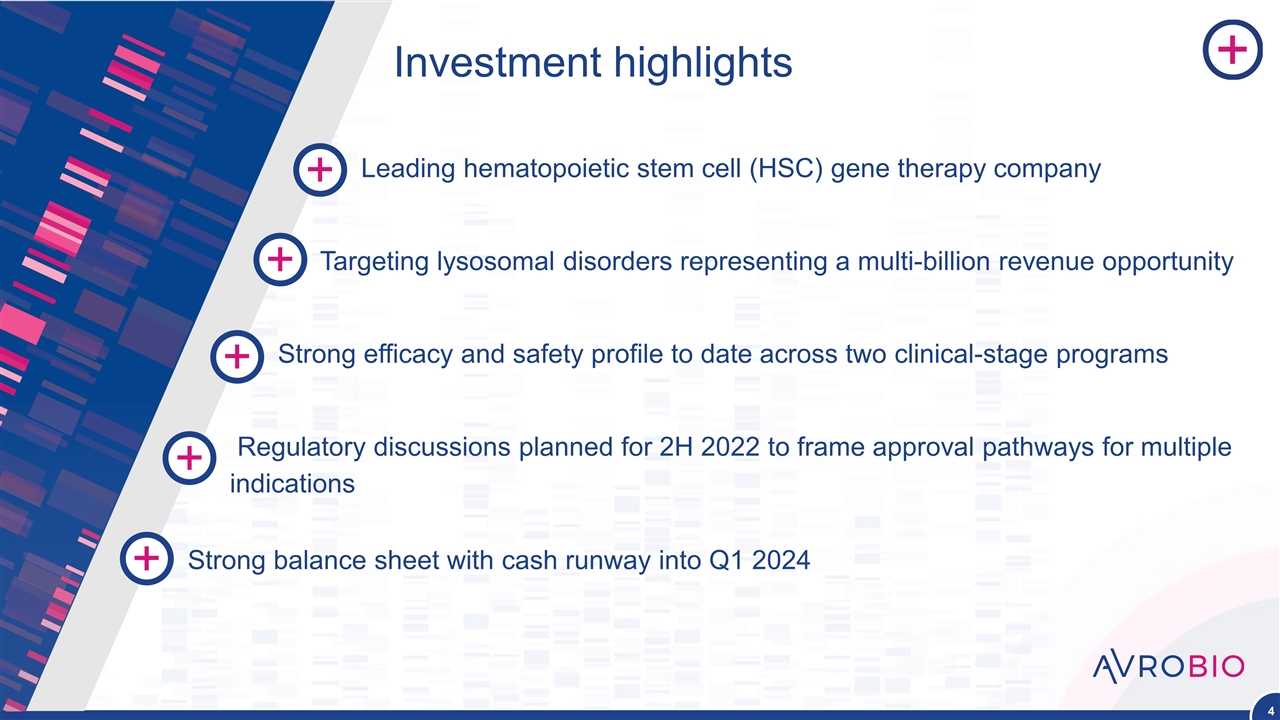 Investment highlights

Leading hematopoietic stem cell (HSC) gene therapy company

Targeting lysosomal disorders representing a multi-billion revenue opportunity

Strong efficacy and safety profile to date across two clinical-stage programs

Regulatory discussions planned for 2H 2022 to frame approval pathways for multiple indications

Strong balance sheet with cash runway into Q1 2024

AVROBIO

4